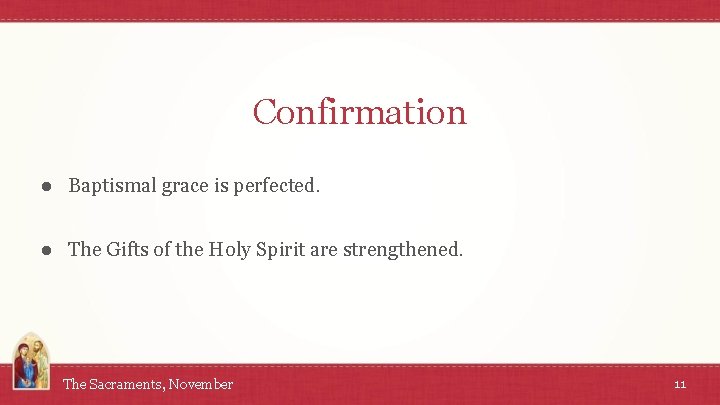 Confirmation

● Baptismal grace is perfected.

● The Gifts of the Holy Spirit are strengthened.

The Sacraments, November

11